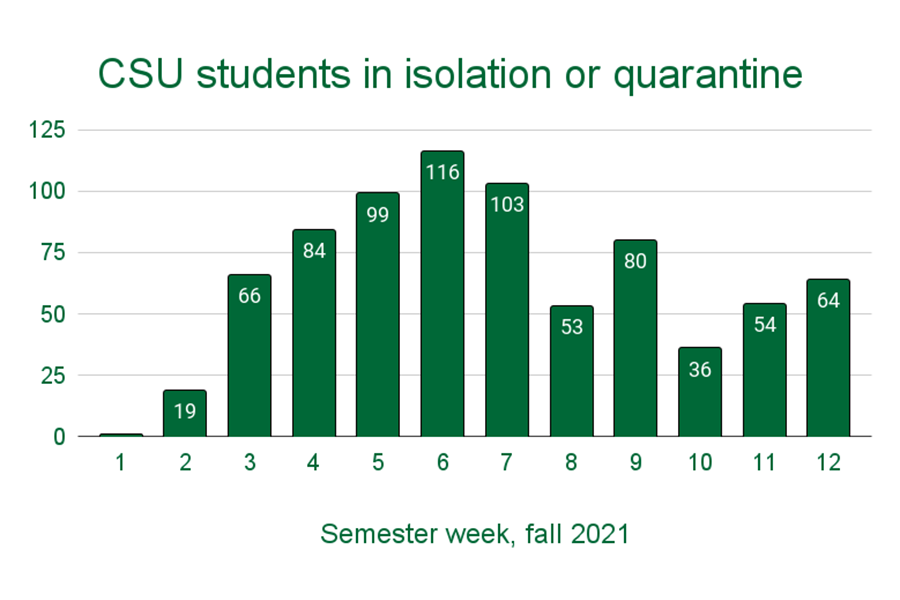 CSU students in isolation or quarantine

125
100
75
50
25
0

19
66
84
99
116
103
53
80
36
54
64

1 2 3 4 5 6 7 8 9 10 11 12

Semester week, fall 2021